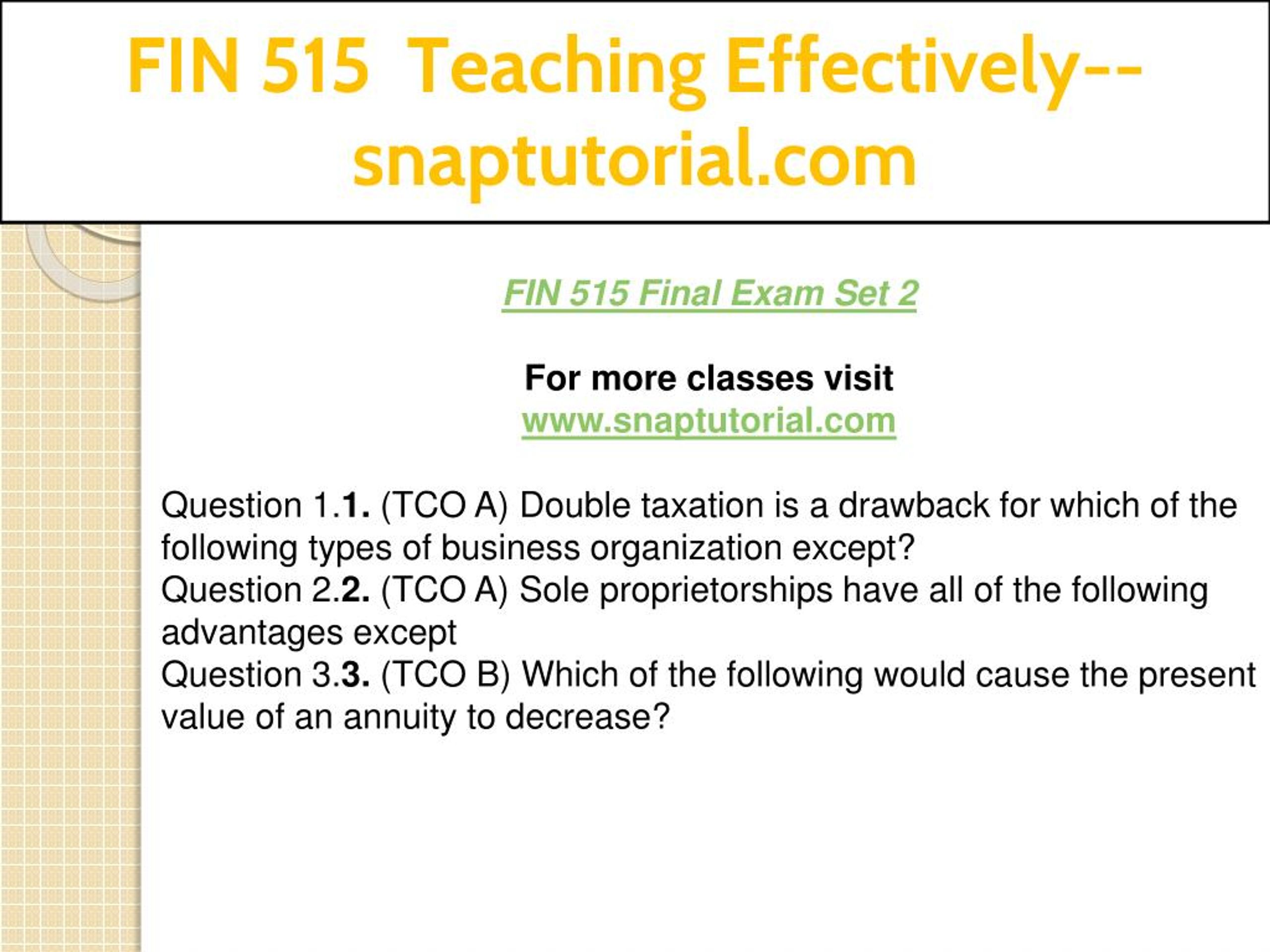 FIN 515 Teaching Effectively--snaptutorial.com

FIN 515 Final Exam Set 2

For more classes visit
www.snaptutorial.com

Question 1.1. (TCO A) Double taxation is a drawback for which of the following types of business organization except?
Question 2.2. (TCO A) Sole proprietorships have all of the following advantages except
Question 3.3. (TCO B) Which of the following would cause the present value of an annuity to decrease?